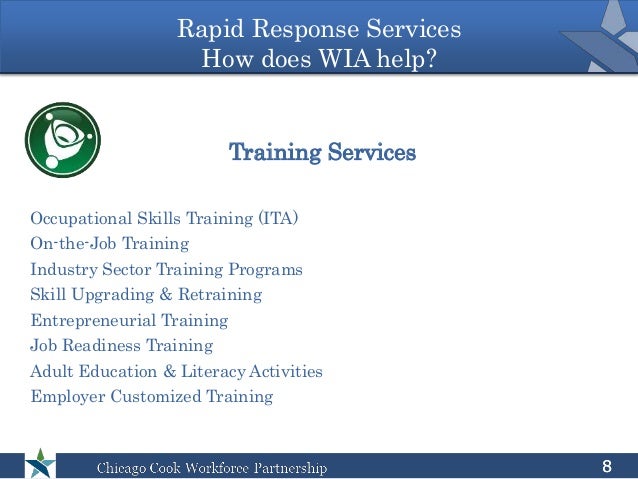 Rapid Response Services
How does WIA help?

Training Services

Occupational Skills Training (ITA)
On-the-Job Training
Industry Sector Training Programs
Skill Upgrading & Retraining
Entrepreneurial Training
Job Readiness Training
Adult Education & Literacy Activities
Employer Customized Training

Chicago Cook Workforce Partnership

8